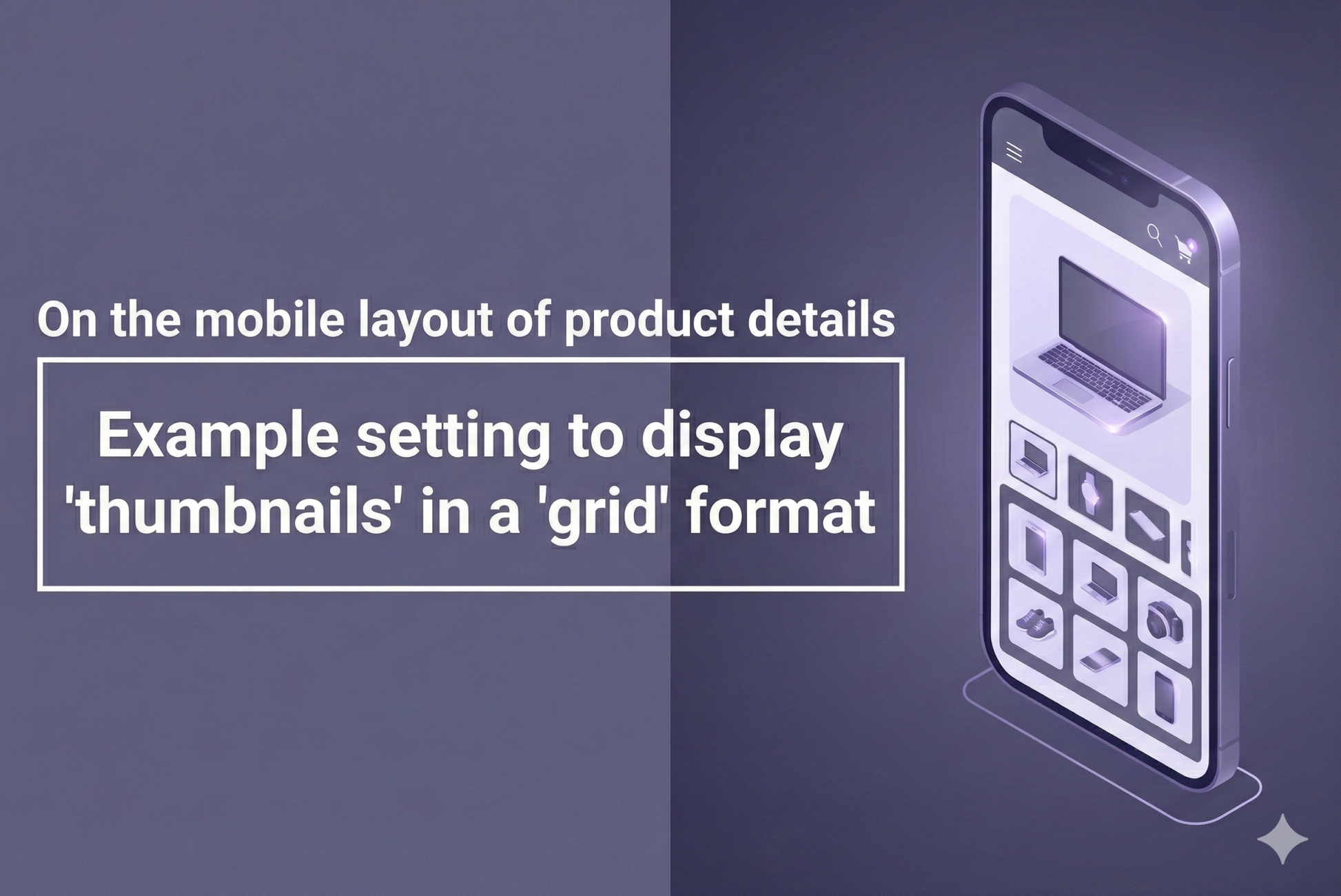 On the mobile layout of product details

Example setting to display 'thumbnails' in a 'grid' format